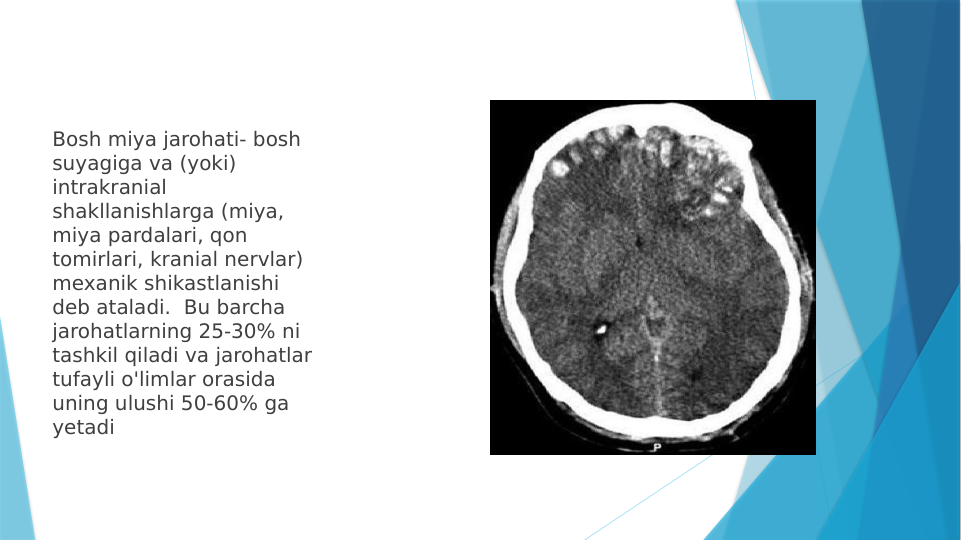 Bosh miya jarohati- bosh suyagiga va (yoki) intrakranial shakllanishlarga (miya, miya pardalari, qon tomirlari, kranial nervlar) mexanik shikastlanishi deb ataladi.  Bu barcha jarohatlarning 25-30% ni tashkil qiladi va jarohatlar tufayli o'limlar orasida uning ulushi 50-60% ga yetadi

P